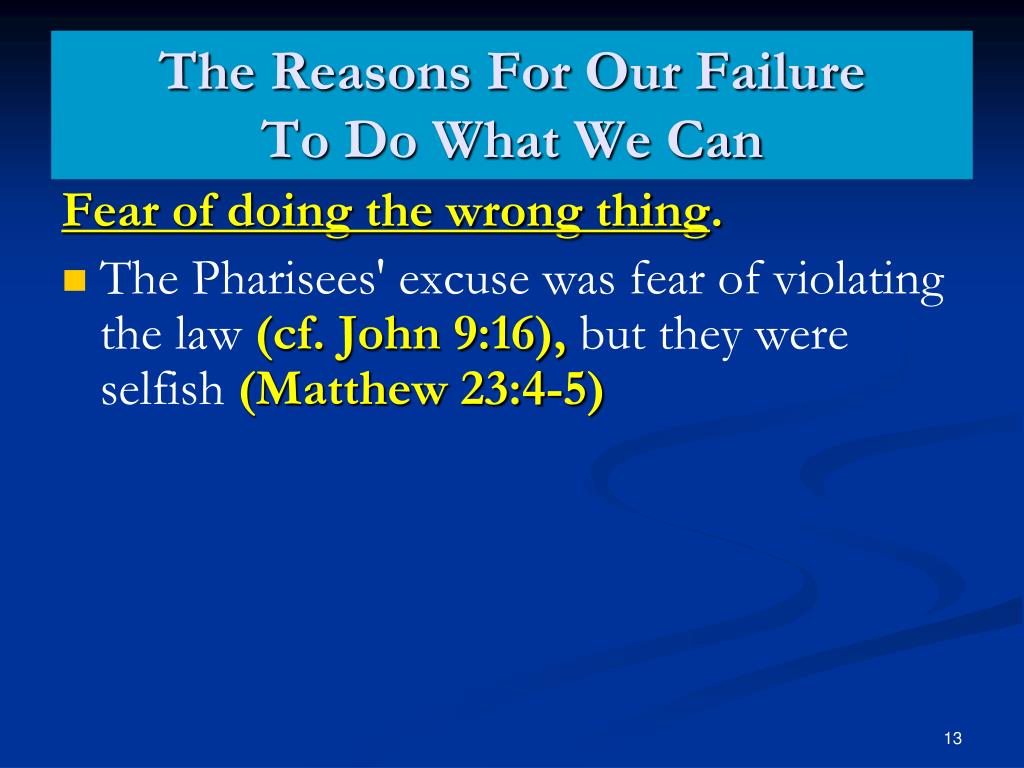 The Reasons For Our Failure
To Do What We Can

Fear of doing the wrong thing.

The Pharisees' excuse was fear of violating the law (cf. John 9:16), but they were selfish (Matthew 23:4-5)

13